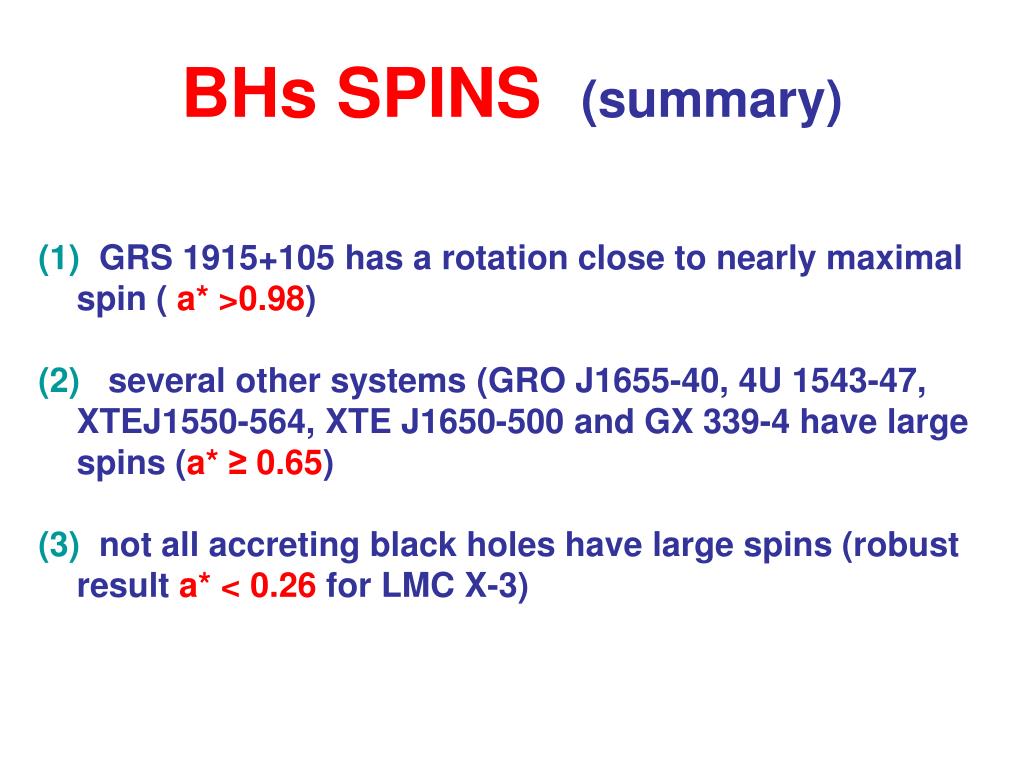 BHs SPINS (summary)

(1) GRS 1915+105 has a rotation close to nearly maximal spin ( a* >0.98)

(2) several other systems (GRO J1655-40, 4U 1543-47, XTEJ1550-564, XTE J1650-500 and GX 339-4 have large spins (a* ≥ 0.65)

(3) not all accreting black holes have large spins (robust result a* < 0.26 for LMC X-3)